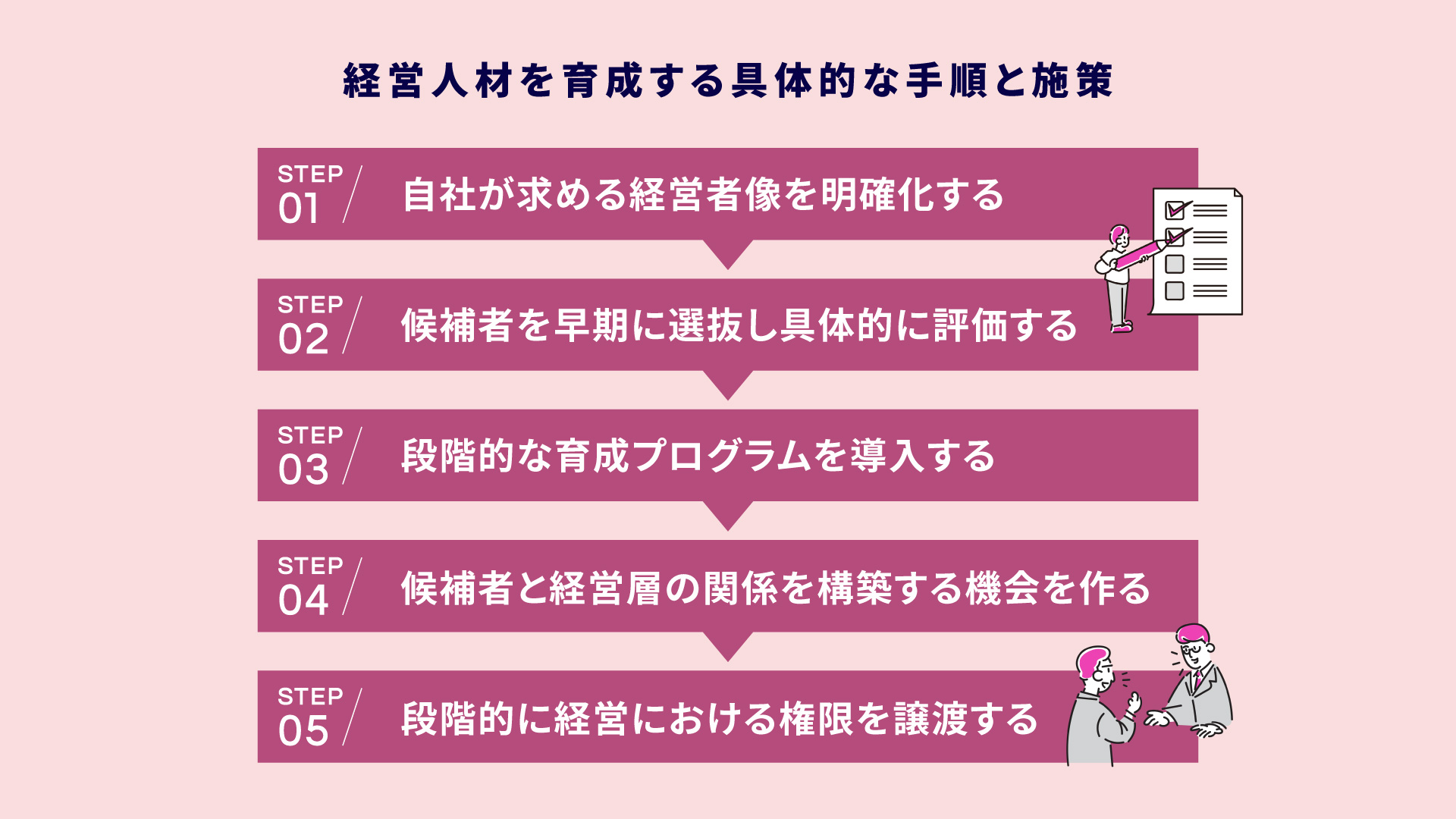 経営人材を育成する具体的な手順と施策

STEP 01 自社が求める経営者像を明確化する

STEP 02 候補者を早期に選抜し具体的に評価する

STEP 03 段階的な育成プログラムを導入する

STEP 04 候補者と経営層の関係を構築する機会を作る

STEP 05 段階的に経営における権限を譲渡する